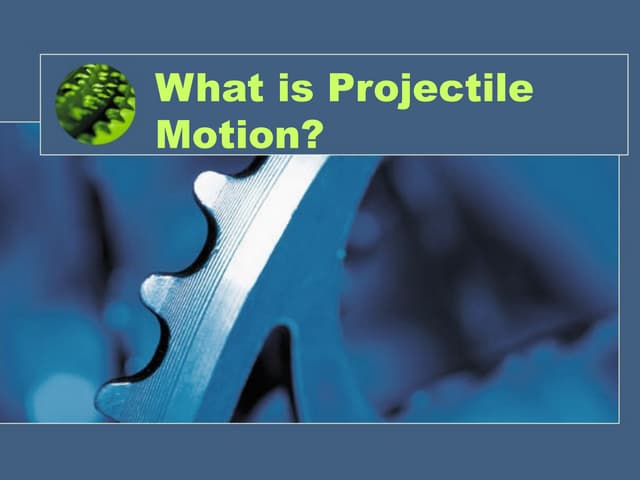 What is Projectile Motion?